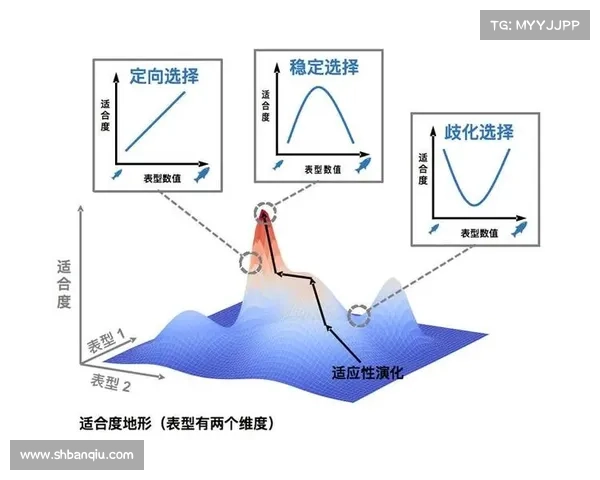 TG: MYYJJPP

定向选择
适合度
表型数值

稳定选择
适合度
表型数值

歧化选择
适合度
表型数值

适合度
表型 1
表型 2
适应性演化

适合度地形（表型有两个维度）

www.shbanqiu.com